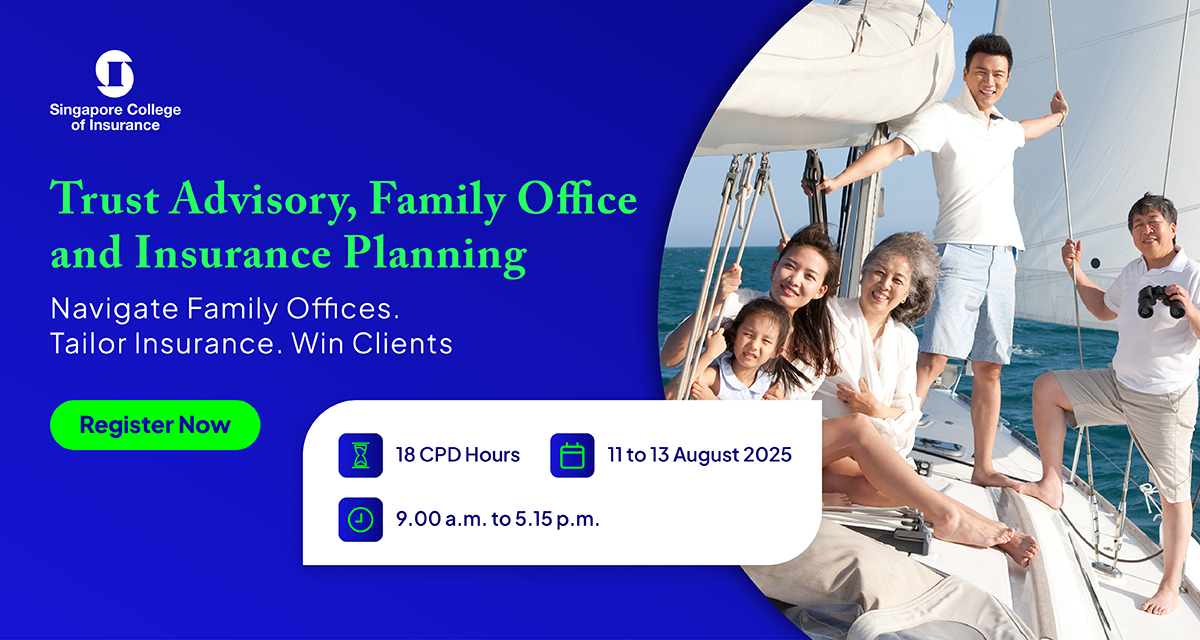 Singapore College of Insurance

Trust Advisory, Family Office and Insurance Planning

Navigate Family Offices. Tailor Insurance. Win Clients

Register Now

18 CPD Hours

11 to 13 August 2025

9.00 a.m. to 5.15 p.m.